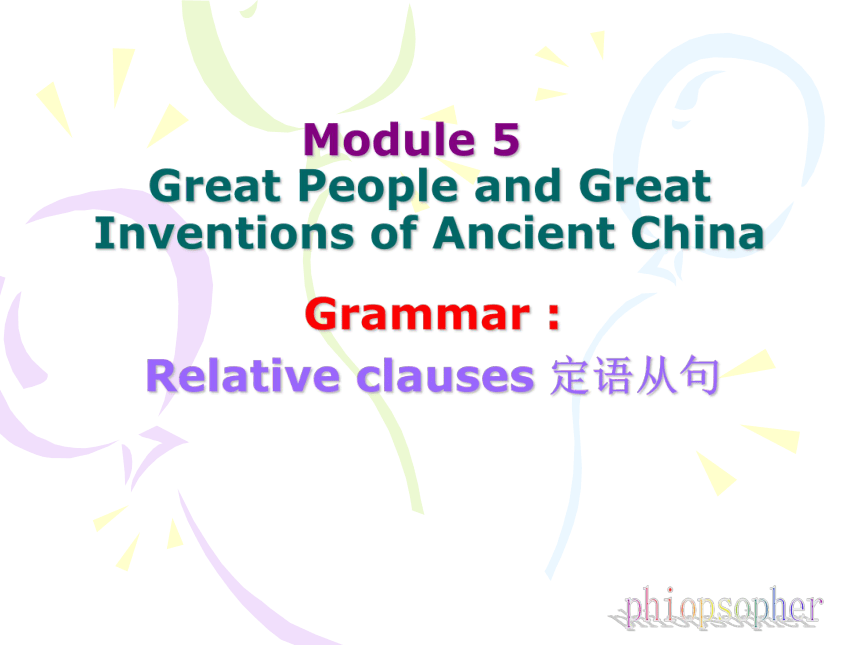 Module 5
Great People and Great Inventions of Ancient China

Grammar :

Relative clauses 定语从句

phiopsopher